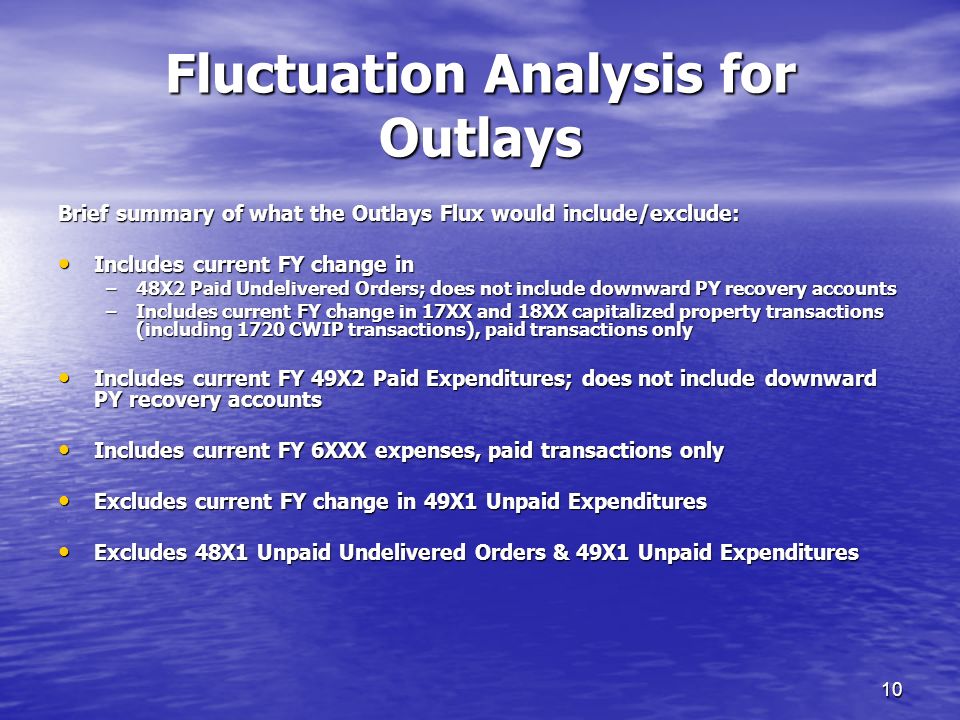 Fluctuation Analysis for Outlays

Brief summary of what the Outlays Flux would include/exclude:

• Includes current FY change in
– 48X2 Paid Undelivered Orders; does not include downward PY recovery accounts
– Includes current FY change in 17XX and 18XX capitalized property transactions (including 1720 CWIP transactions), paid transactions only

• Includes current FY 49X2 Paid Expenditures; does not include downward PY recovery accounts

• Includes current FY 6XXX expenses, paid transactions only

• Excludes current FY change in 49X1 Unpaid Expenditures

• Excludes 48X1 Unpaid Undelivered Orders & 49X1 Unpaid Expenditures

10